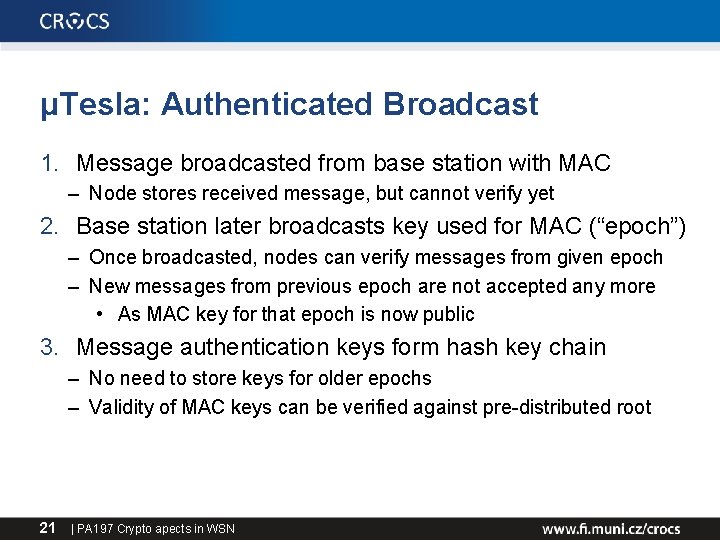 CROCS

µTesla: Authenticated Broadcast

1. Message broadcasted from base station with MAC
– Node stores received message, but cannot verify yet
2. Base station later broadcasts key used for MAC (“epoch”)
– Once broadcasted, nodes can verify messages from given epoch
– New messages from previous epoch are not accepted any more
• As MAC key for that epoch is now public
3. Message authentication keys form hash key chain
– No need to store keys for older epochs
– Validity of MAC keys can be verified against pre-distributed root

21 | PA197 Crypto apects in WSN

www.fi.muni.cz/crocs